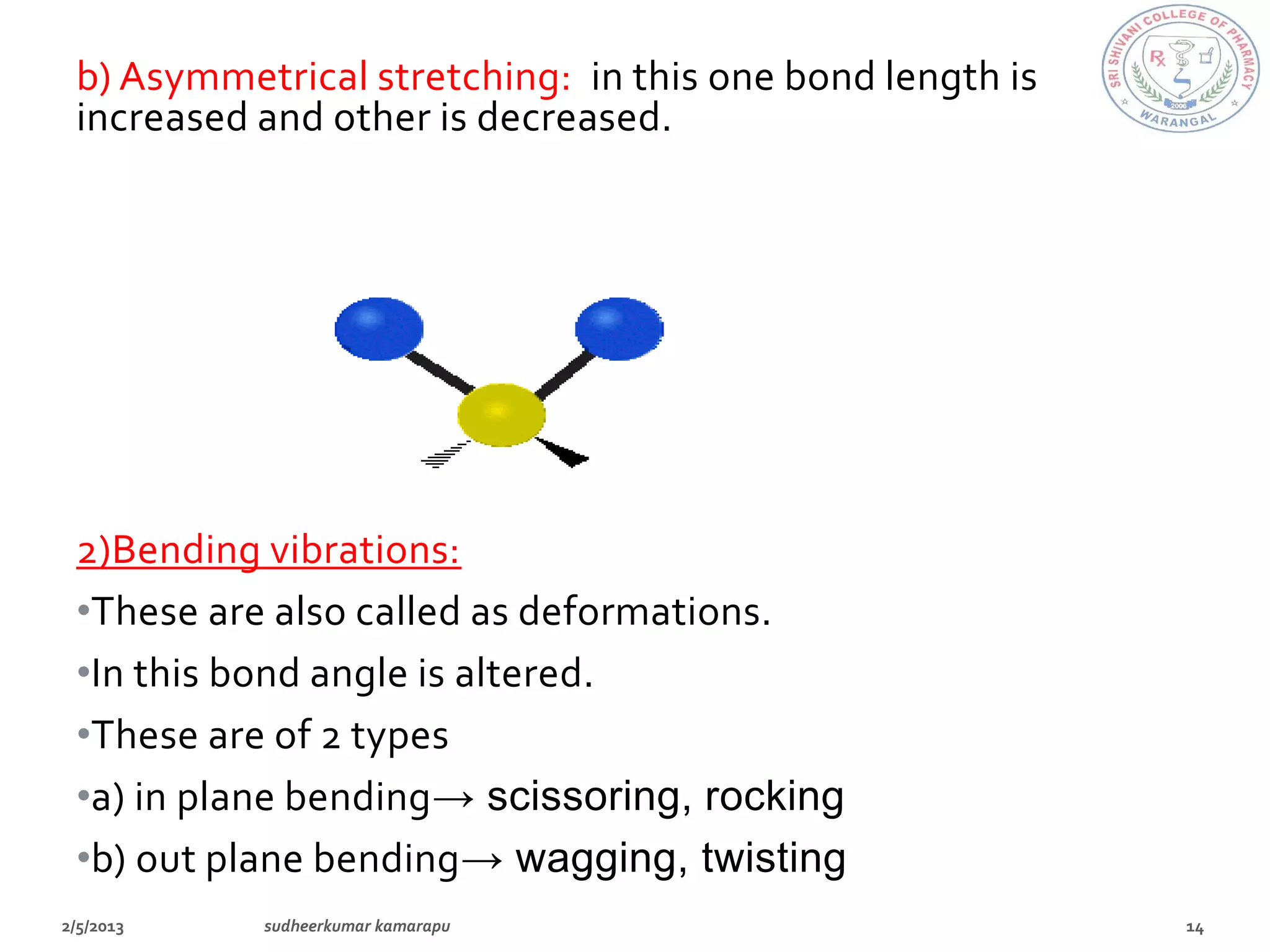 SRI SHIVANI COLLEGE OF PHARMACY
Rx
2006
WARANGAL

b) Asymmetrical stretching: in this one bond length is increased and other is decreased.

2)Bending vibrations:

•These are also called as deformations.

•In this bond angle is altered.

•These are of 2 types

•a) in plane bending→ scissoring, rocking

•b) out plane bending→ wagging, twisting

2/5/2013 sudheerkumar kamarapu 14